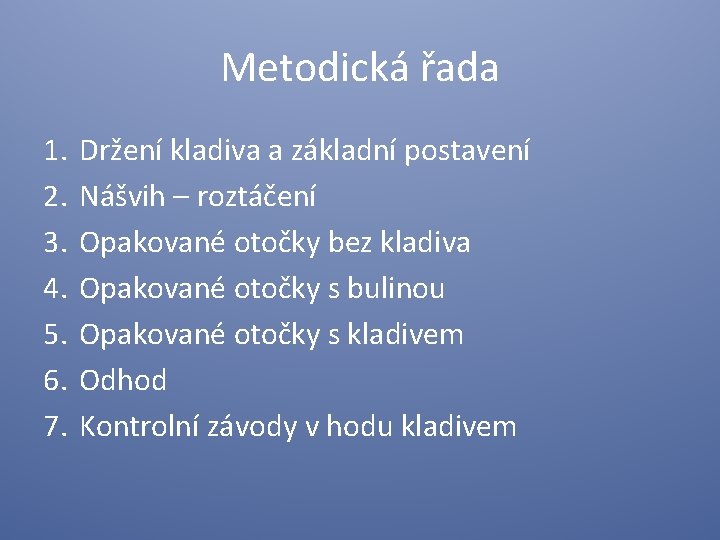 Metodická řada

1. Držení kladiva a základní postavení
2. Nášvih – roztáčení
3. Opakované otočky bez kladiva
4. Opakované otočky s bulinou
5. Opakované otočky s kladivem
6. Odhod
7. Kontrolní závody v hodu kladivem